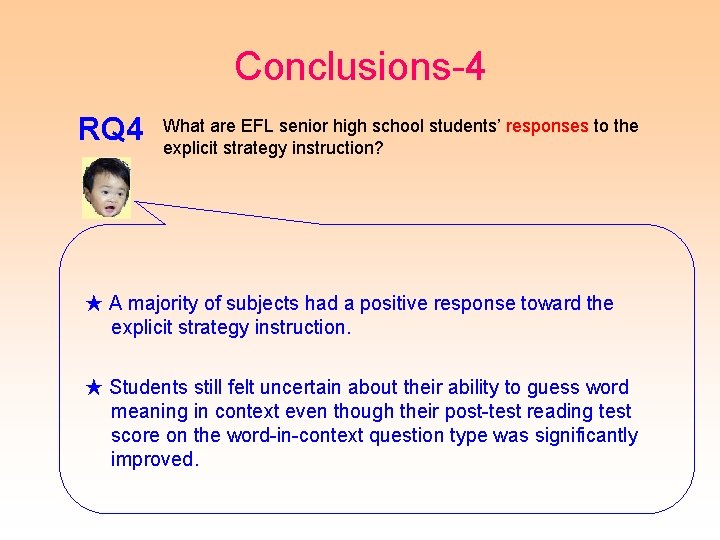 Conclusions-4

RQ4

What are EFL senior high school students' responses to the explicit strategy instruction?

★ A majority of subjects had a positive response toward the explicit strategy instruction.

★ Students still felt uncertain about their ability to guess word meaning in context even though their post-test reading test score on the word-in-context question type was significantly improved.